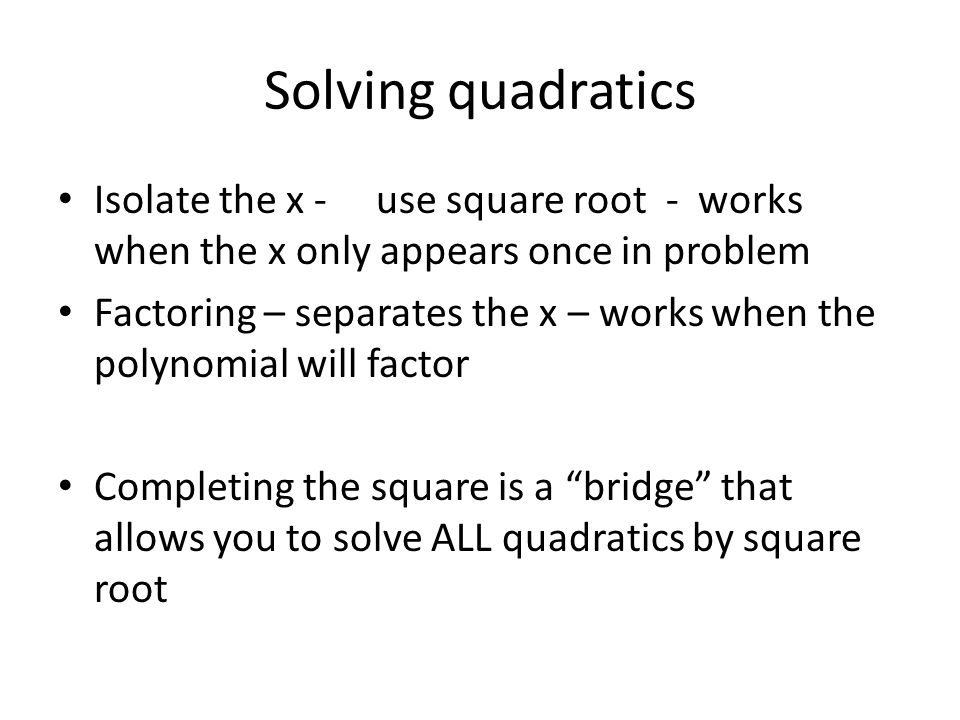 Solving quadratics

• Isolate the x - use square root - works when the x only appears once in problem

• Factoring – separates the x – works when the polynomial will factor

• Completing the square is a “bridge” that allows you to solve ALL quadratics by square root